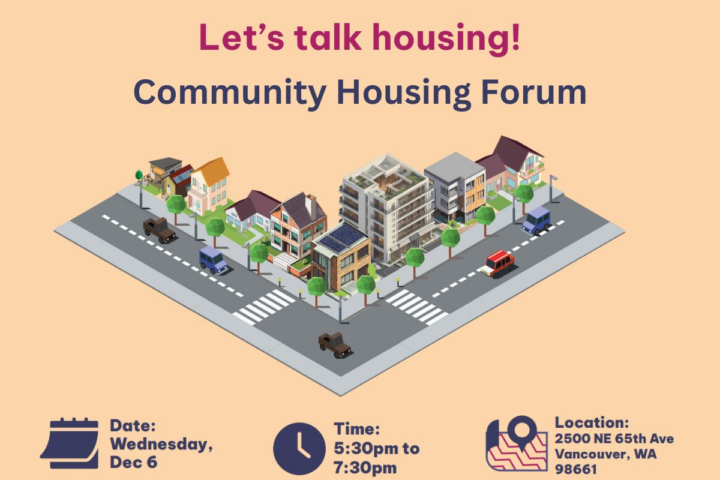 Let's talk housing!

Community Housing Forum

Date:
Wednesday,
Dec 6

Time:
5:30pm to
7:30pm

Location:
2500 NE 65th Ave
Vancouver, WA
98661